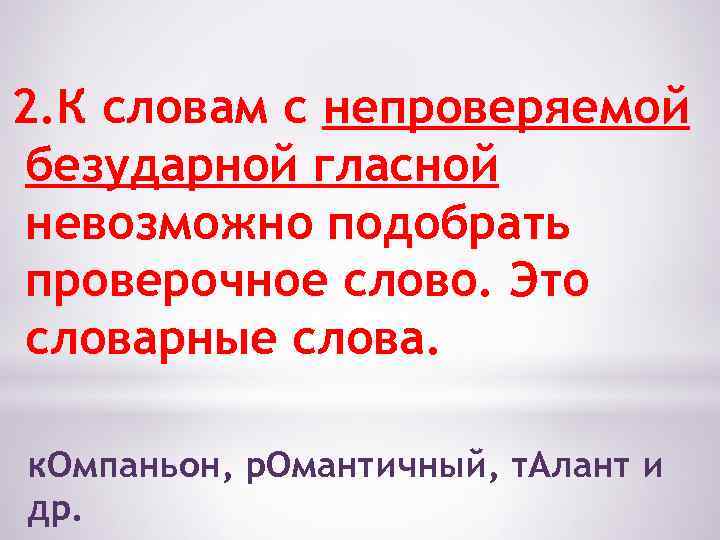 2.К словам с непроверяемой безударной гласной невозможно подобрать проверочное слово. Это словарные слова.

кОмпаньон, рОмантичный, тАлант и др.